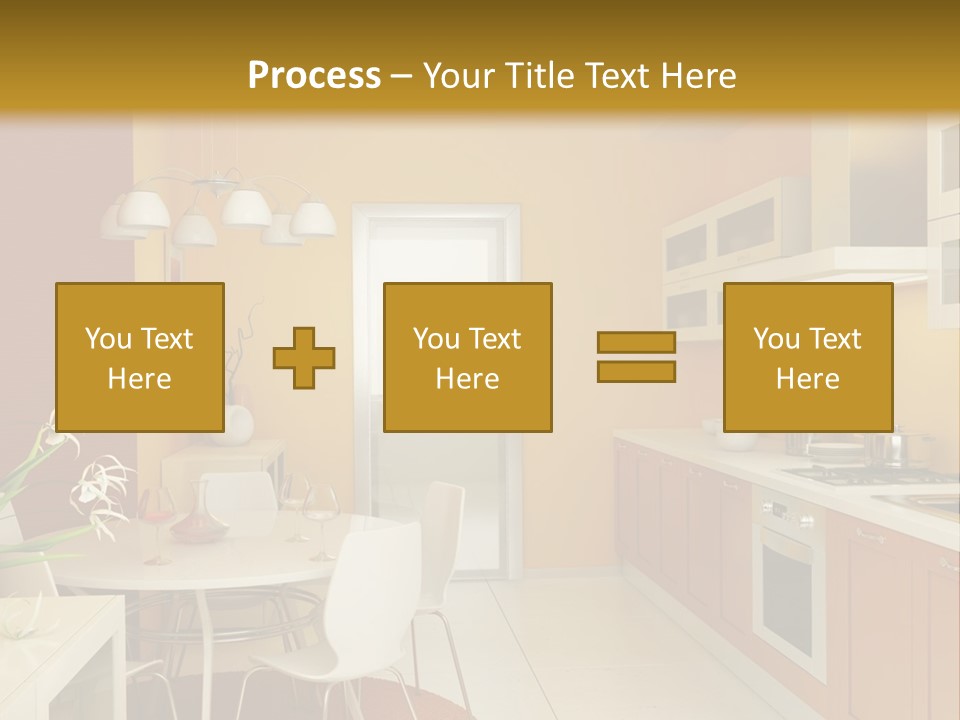 Process – Your Title Text Here

You Text Here

You Text Here

You Text Here